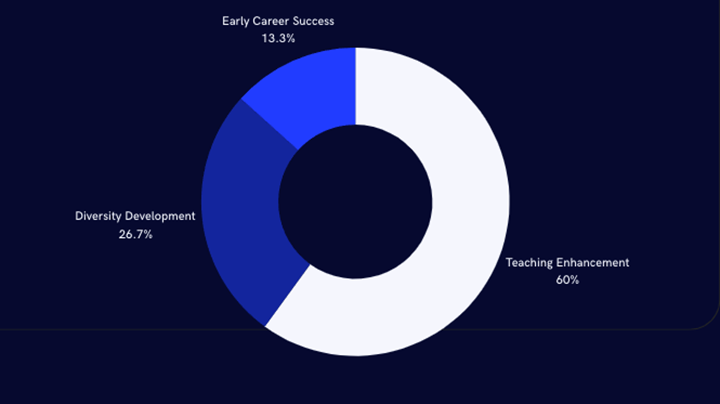 Early Career Success
13.3%

Diversity Development
26.7%

Teaching Enhancement
60%